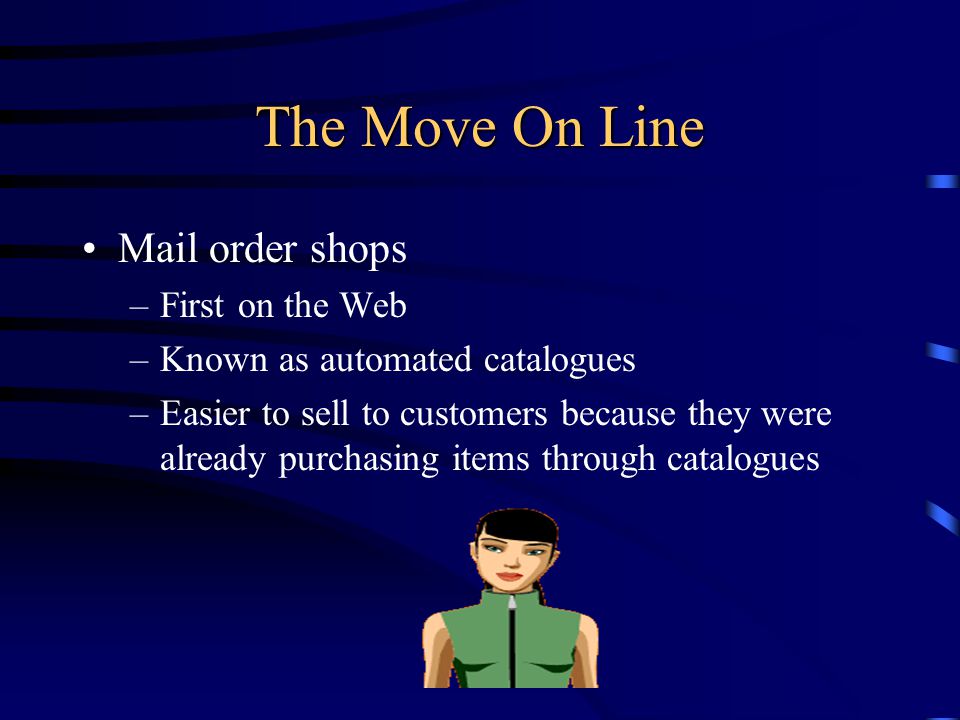 The Move On Line

• Mail order shops
– First on the Web
– Known as automated catalogues
– Easier to sell to customers because they were already purchasing items through catalogues